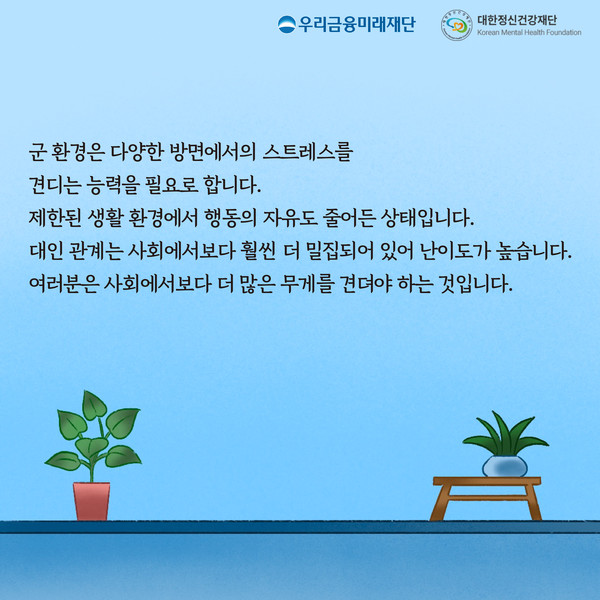 우리금융미래재단

대한정신건강재단
Korean Mental Health Foundation

군 환경은 다양한 방면에서의 스트레스를 견디는 능력을 필요로 합니다.
제한된 생활 환경에서 행동의 자유도 줄어든 상태입니다.
대인 관계는 사회에서보다 훨씬 더 밀집되어 있어 난이도가 높습니다.
여러분은 사회에서보다 더 많은 무게를 견뎌야 하는 것입니다.